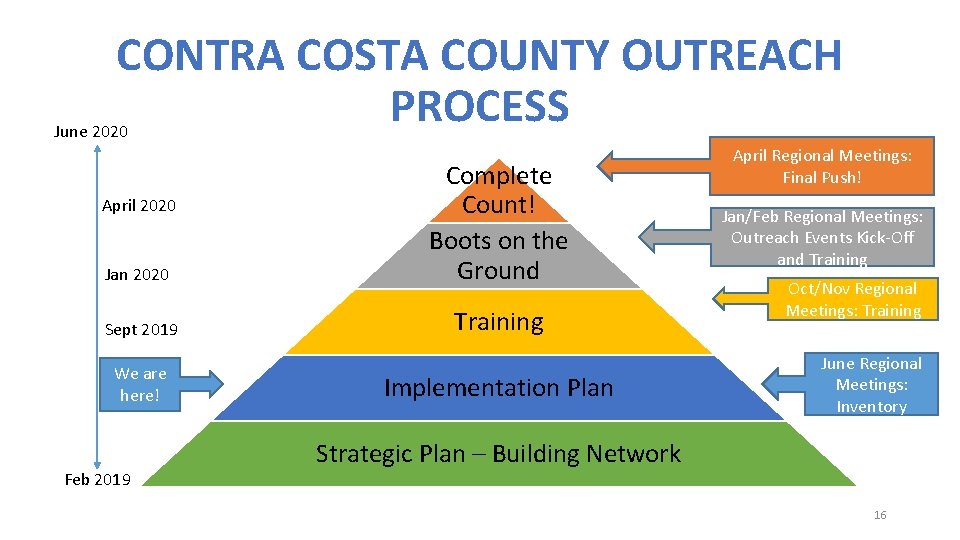 CONTRA COSTA COUNTY OUTREACH PROCESS

June 2020

April 2020

Jan 2020

Sept 2019

We are here!

Feb 2019

Complete Count!

Boots on the Ground

Training

Implementation Plan

Strategic Plan – Building Network

April Regional Meetings: Final Push!

Jan/Feb Regional Meetings: Outreach Events Kick-Off and Training

Oct/Nov Regional Meetings: Training

June Regional Meetings: Inventory

16